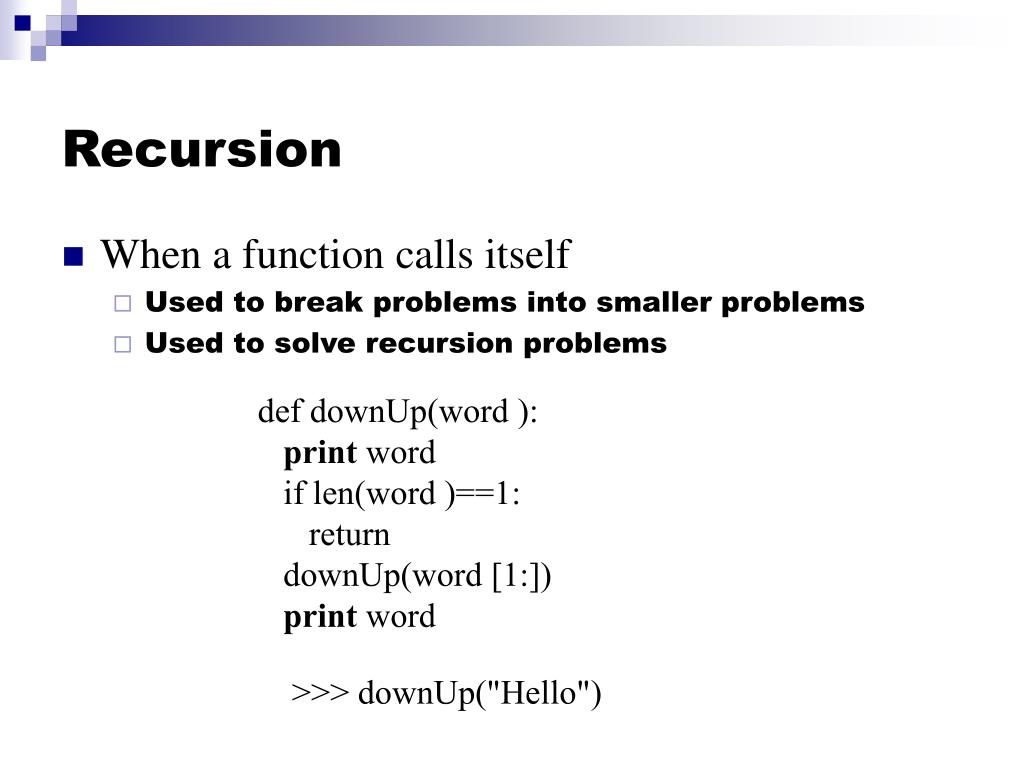 Recursion

When a function calls itself

Used to break problems into smaller problems

Used to solve recursion problems

def downUp(word ):
  print word
  if len(word )==1:
    return
  downUp(word [1:])
  print word

>>> downUp("Hello")